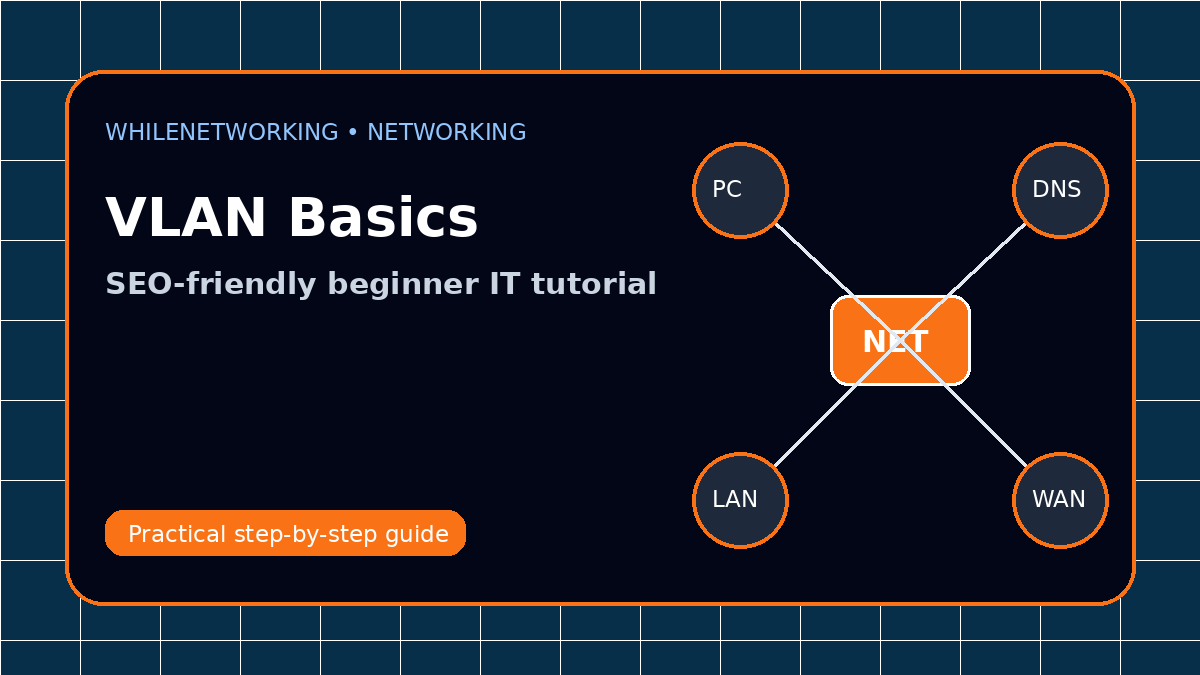 WHILENETWORKING • NETWORKING

VLAN Basics

SEO-friendly beginner IT tutorial

Practical step-by-step guide

PC

DNS

NET

LAN

WAN